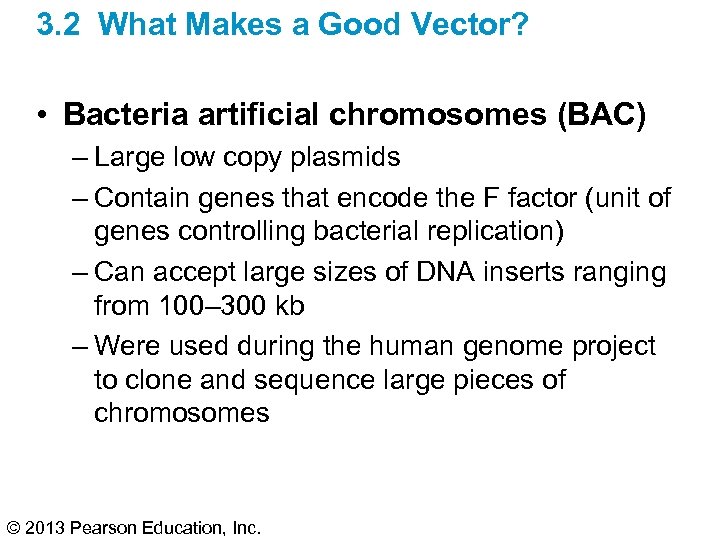 3.2 What Makes a Good Vector?

• Bacteria artificial chromosomes (BAC)
– Large low copy plasmids
– Contain genes that encode the F factor (unit of genes controlling bacterial replication)
– Can accept large sizes of DNA inserts ranging from 100–300 kb
– Were used during the human genome project to clone and sequence large pieces of chromosomes

© 2013 Pearson Education, Inc.